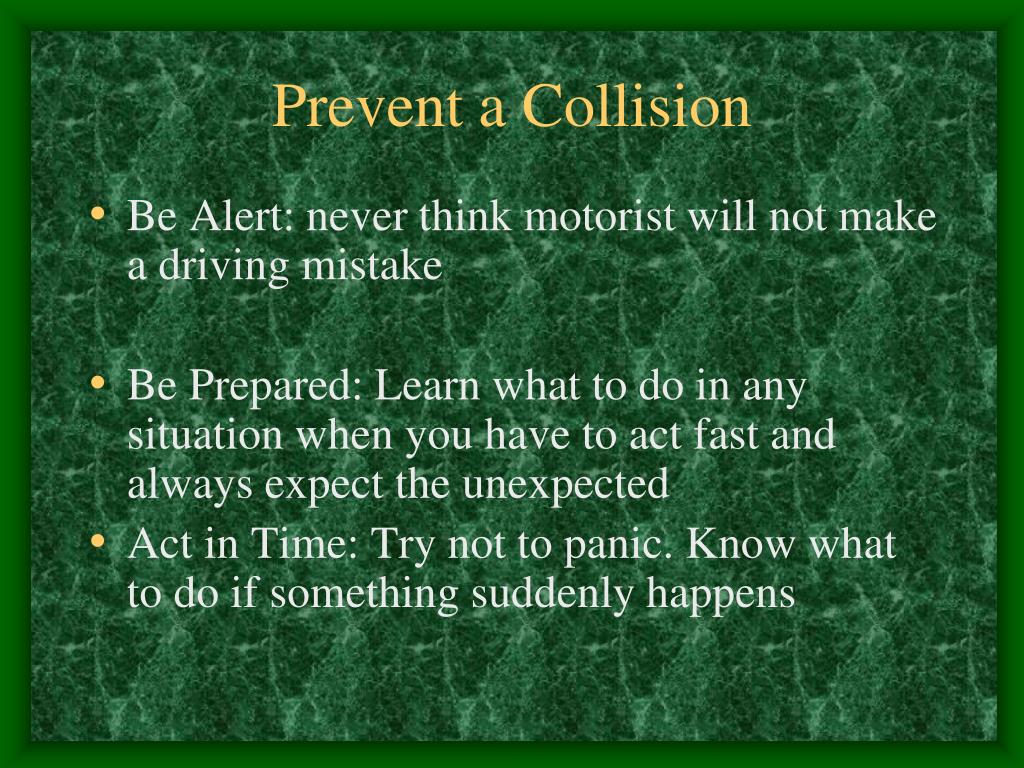 Prevent a Collision

• Be Alert: never think motorist will not make a driving mistake

• Be Prepared: Learn what to do in any situation when you have to act fast and always expect the unexpected
• Act in Time: Try not to panic. Know what to do if something suddenly happens